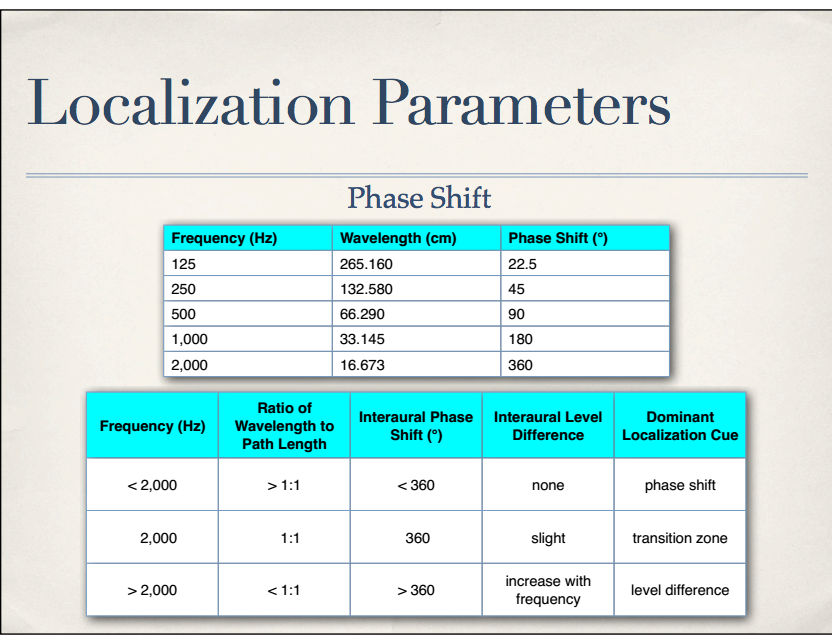 Localization Parameters

Phase Shift

| Frequency (Hz) | Wavelength (cm) | Phase Shift (°) |
|---|---|---|
| 125 | 265.160 | 22.5 |
| 250 | 132.580 | 45 |
| 500 | 66.290 | 90 |
| 1,000 | 33.145 | 180 |
| 2,000 | 16.673 | 360 |

| Frequency (Hz) | Ratio of Wavelength to Path Length | Interaural Phase Shift (°) | Interaural Level Difference | Dominant Localization Cue |
|---|---|---|---|---|
| < 2,000 | > 1:1 | < 360 | none | phase shift |
| 2,000 | 1:1 | 360 | slight | transition zone |
| > 2,000 | < 1:1 | > 360 | increase with frequency | level difference |